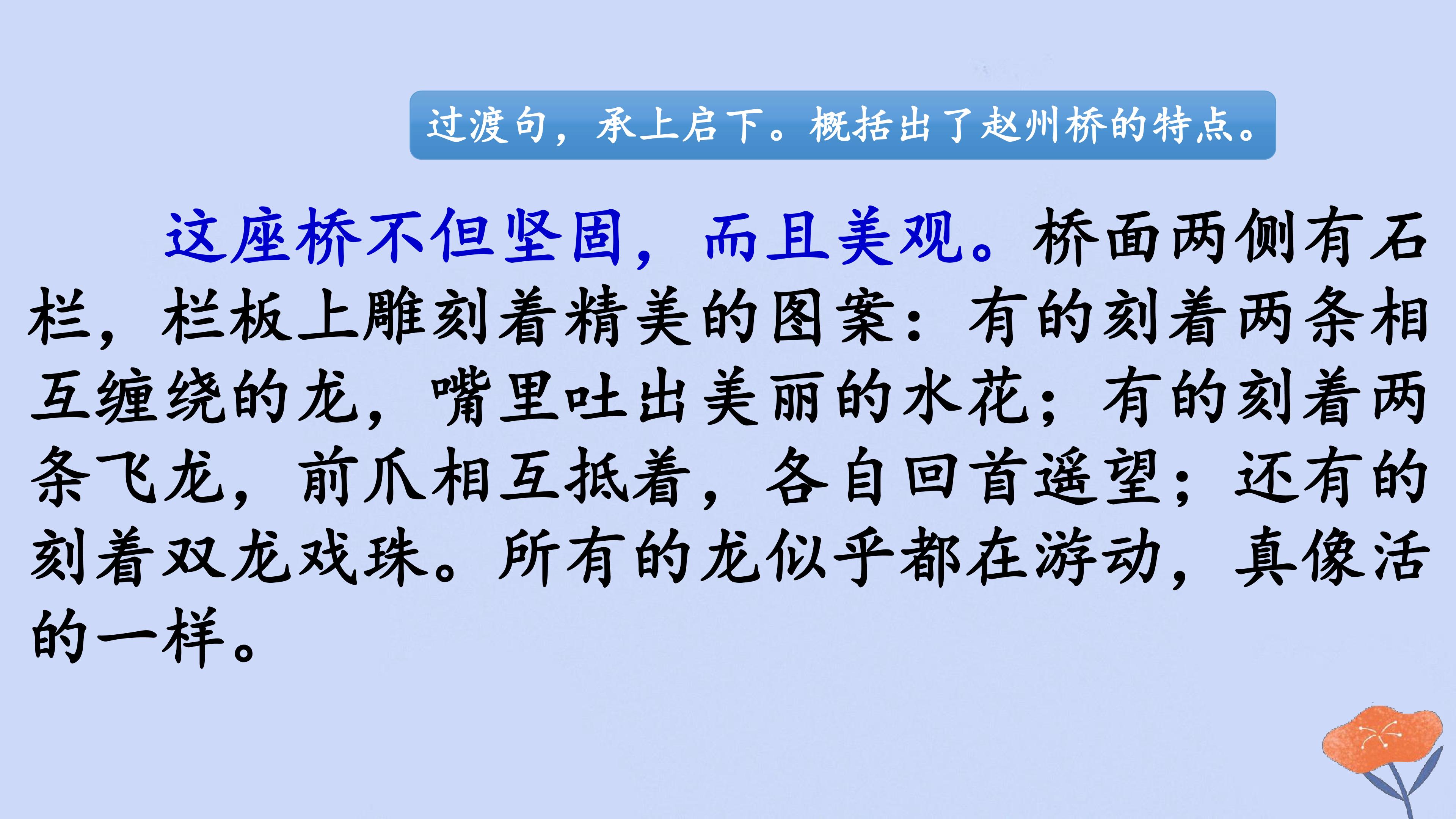 过渡句，承上启下。概括出了赵州桥的特点。

这座桥不但坚固，而且美观。桥面两侧有石栏，栏板上雕刻着精美的图案：有的刻着两条相互缠绕的龙，嘴里吐出美丽的水花；有的刻着两条飞龙，前爪相互抵着，各自回首遥望；还有的刻着双龙戏珠。所有的龙似乎都在游动，真像活的一样。